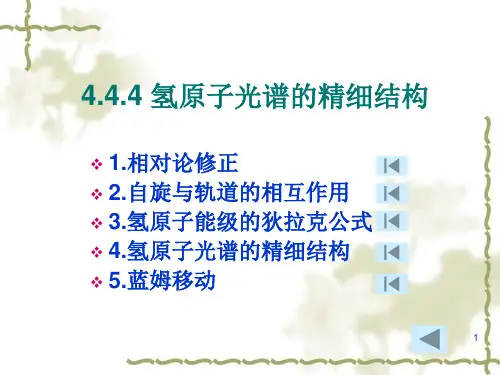 4.4.4 氢原子光谱的精细结构

1.相对论修正
2.自旋与轨道的相互作用
3.氢原子能级的狄拉克公式
4.氢原子光谱的精细结构
5.蓝姆移动

1